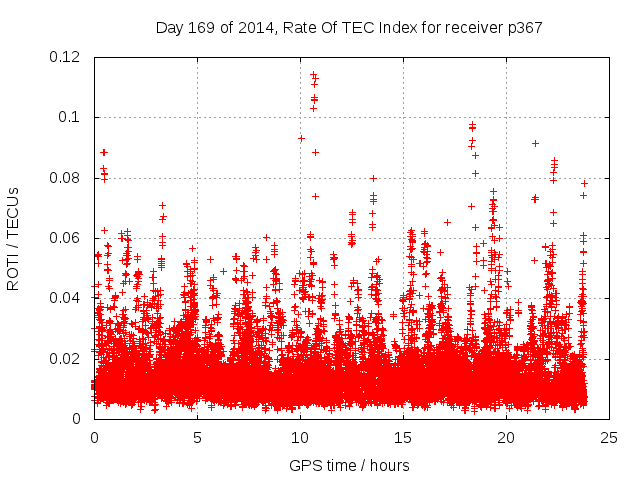 Day 169 of 2014, Rate Of TEC Index for receiver p367

ROTI / TECUs

0.12
0.1
0.08
0.06
0.04
0.02
0

0
5
10
15
20
25

GPS time / hours